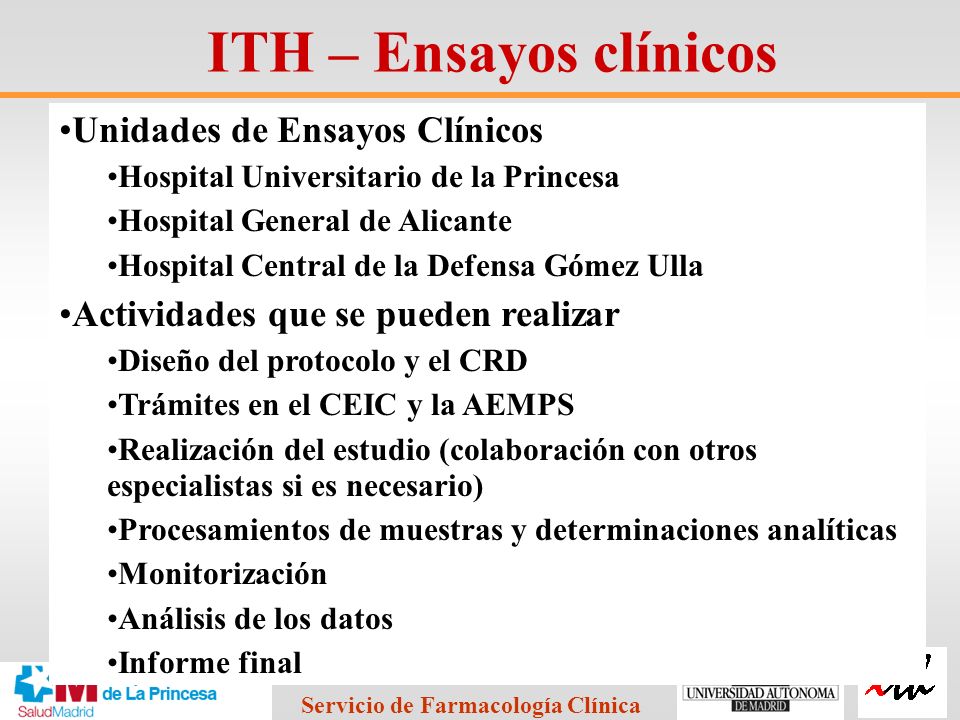 ITH – Ensayos clínicos

•Unidades de Ensayos Clínicos

•Hospital Universitario de la Princesa

•Hospital General de Alicante

•Hospital Central de la Defensa Gómez Ulla

•Actividades que se pueden realizar

•Diseño del protocolo y el CRD

•Trámites en el CEIC y la AEMPS

•Realización del estudio (colaboración con otros especialistas si es necesario)

•Procesamientos de muestras y determinaciones analíticas

•Monitorización

•Análisis de los datos

•Informe final

de La Princesa
SaludMadrid

Servicio de Farmacología Clínica

UNIVERSIDAD AUTONOMA DE MADRID